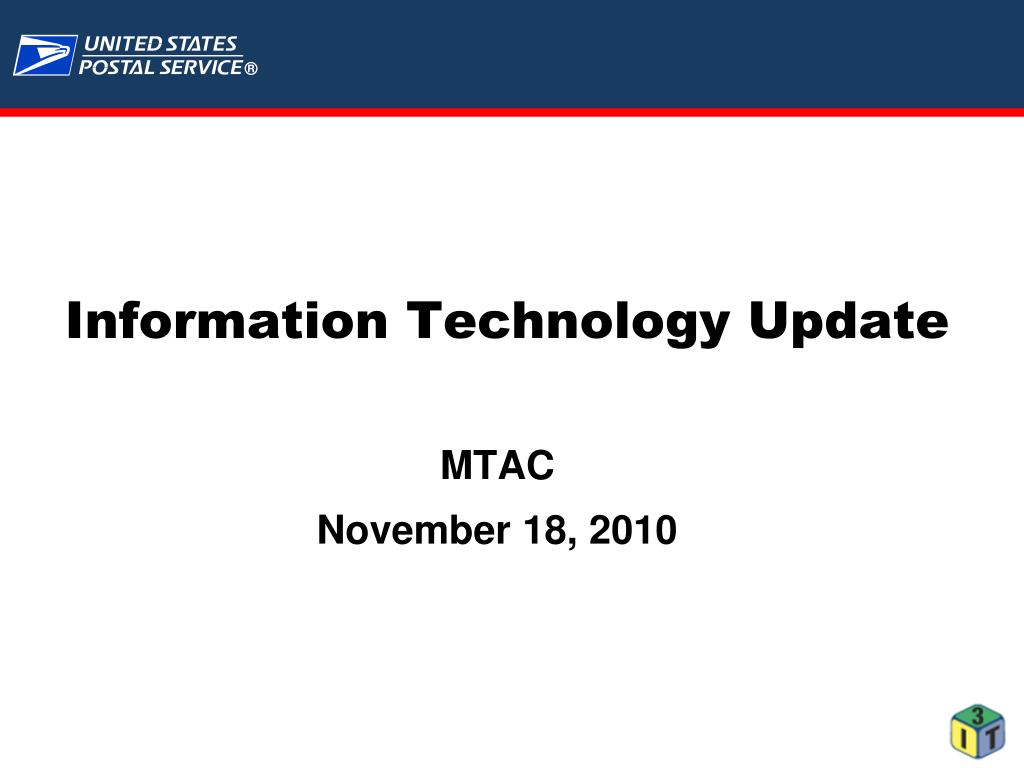 UNITED STATES
POSTAL SERVICE®

Information Technology Update

MTAC

November 18, 2010

3
I T